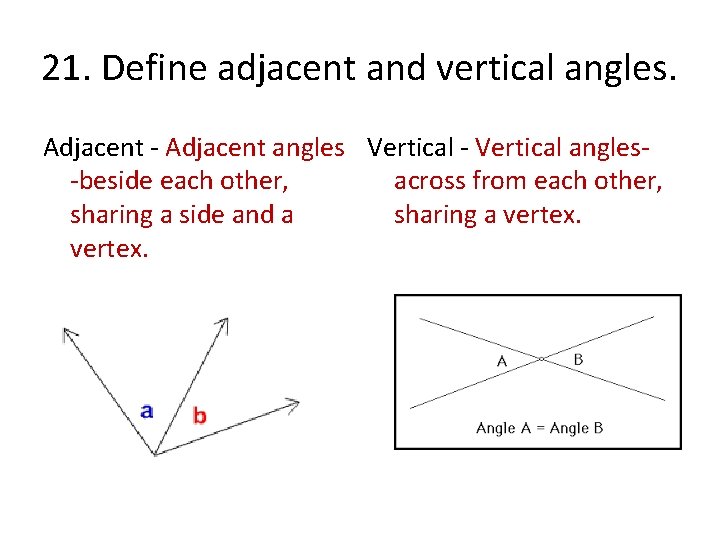 21. Define adjacent and vertical angles.

Adjacent - Adjacent angles -beside each other, sharing a side and a vertex.

a

b

Vertical - Vertical angles- across from each other, sharing a vertex.

A

B

Angle A = Angle B